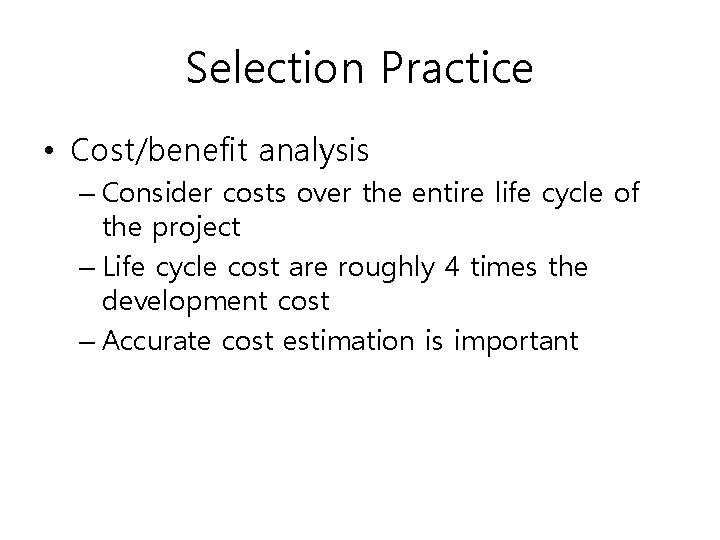 Selection Practice

• Cost/benefit analysis
– Consider costs over the entire life cycle of the project
– Life cycle cost are roughly 4 times the development cost
– Accurate cost estimation is important